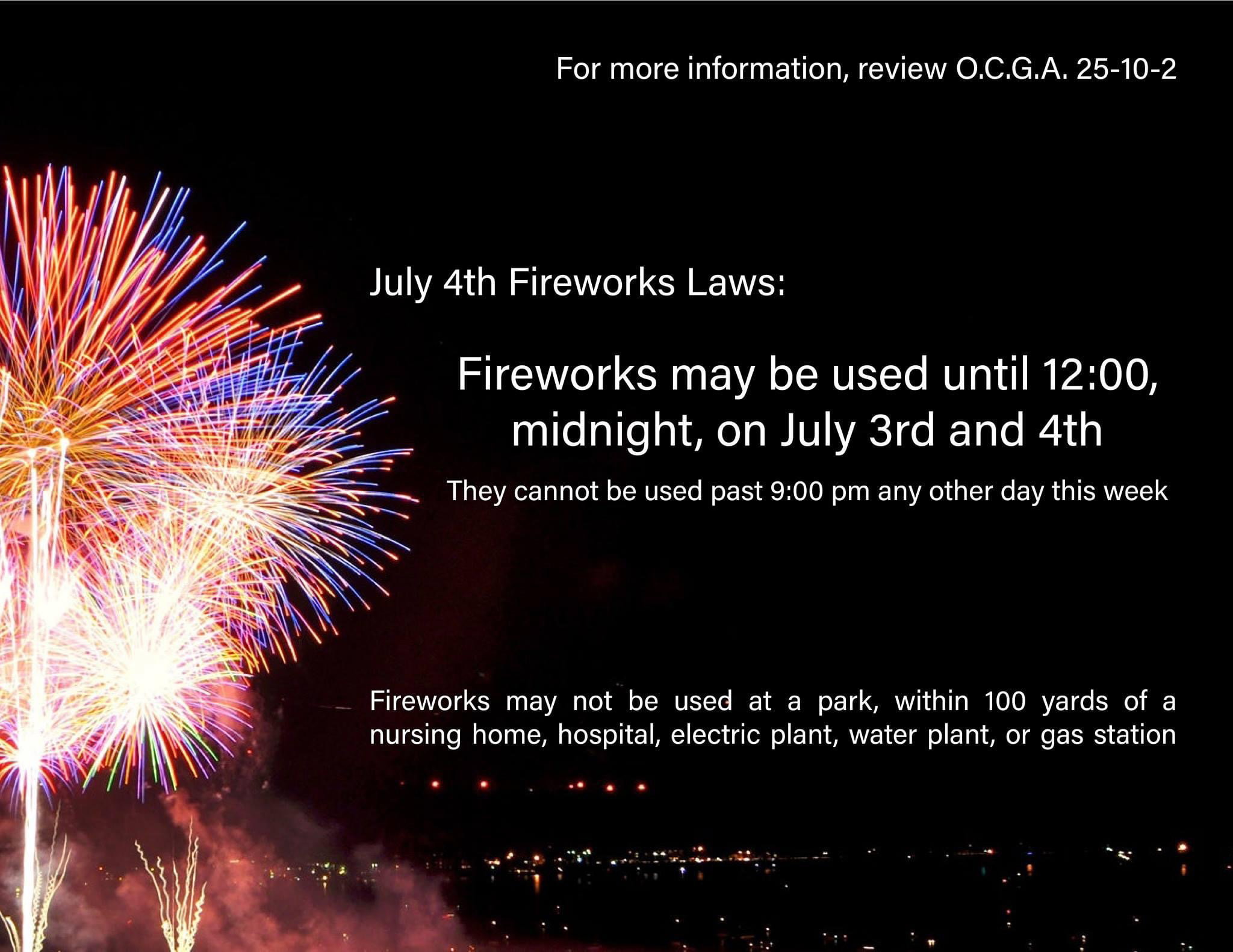 For more information, review O.C.G.A. 25-10-2

July 4th Fireworks Laws:

Fireworks may be used until 12:00, midnight, on July 3rd and 4th

They cannot be used past 9:00 pm any other day this week

Fireworks may not be used at a park, within 100 yards of a nursing home, hospital, electric plant, water plant, or gas station